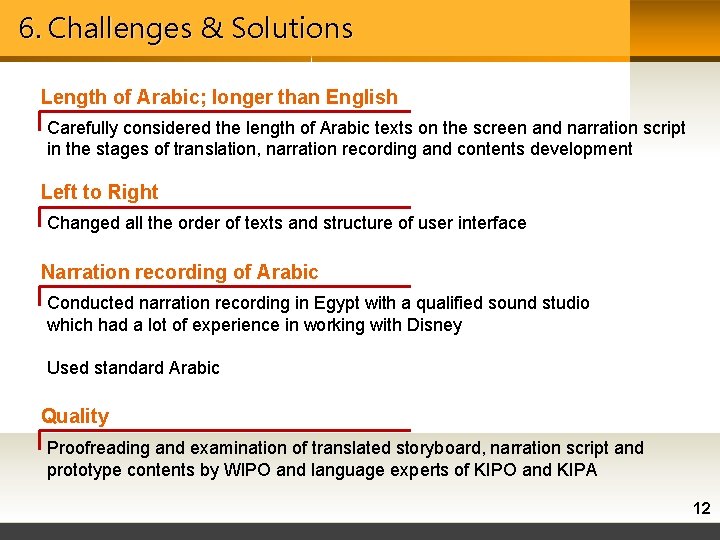 6. Challenges & Solutions

Length of Arabic; longer than English

Carefully considered the length of Arabic texts on the screen and narration script in the stages of translation, narration recording and contents development

Left to Right

Changed all the order of texts and structure of user interface

Narration recording of Arabic

Conducted narration recording in Egypt with a qualified sound studio which had a lot of experience in working with Disney

Used standard Arabic

Quality

Proofreading and examination of translated storyboard, narration script and prototype contents by WIPO and language experts of KIPO and KIPA

12